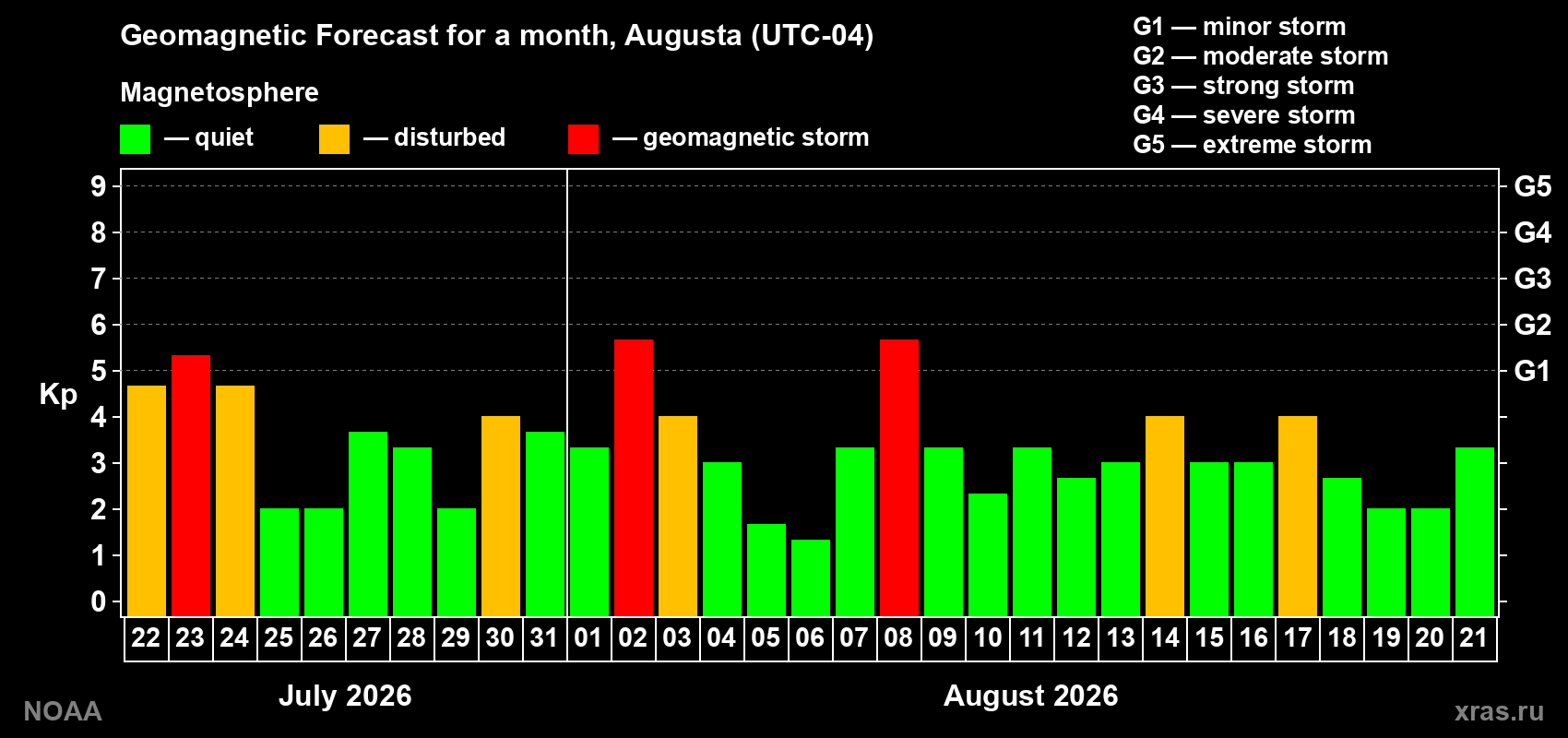 Geomagnetic Forecast for a month, Augusta (UTC-04)

Magnetosphere

— quiet — disturbed — geomagnetic storm

G1 — minor storm
G2 — moderate storm
G3 — strong storm
G4 — severe storm
G5 — extreme storm

Kp

9
8
7
6
5
4
3
2
1
0

G5
G4
G3
G2
G1

22 23 24 25 26 27 28 29 30 31 01 02 03 04 05 06 07 08 09 10 11 12 13 14 15 16 17 18 19 20 21

July 2026

August 2026

NOAA

xras.ru